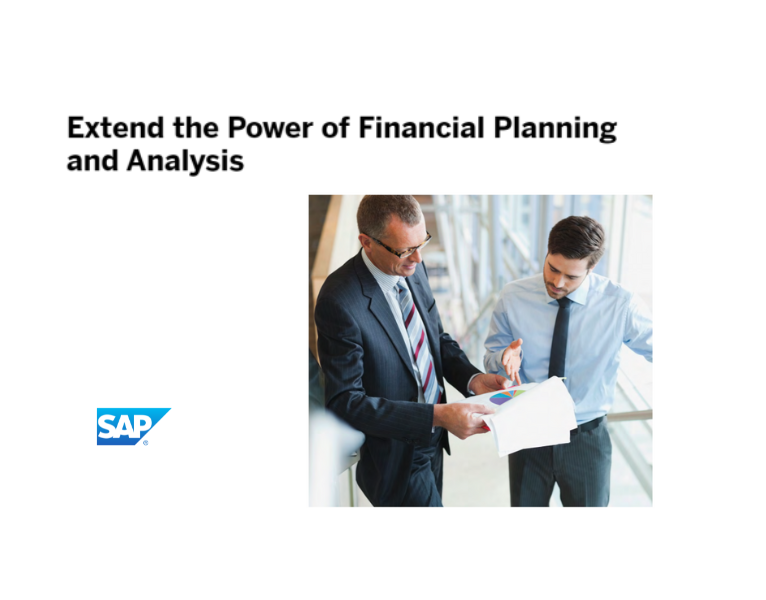 Extend the Power of Financial Planning and Analysis

SAP®